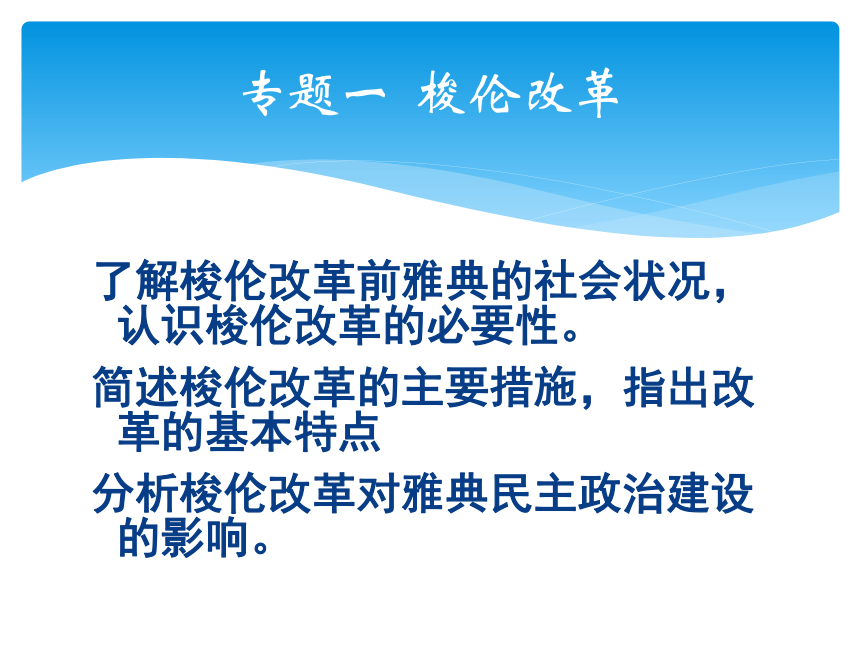 专题一 梭伦改革

了解梭伦改革前雅典的社会状况，认识梭伦改革的必要性。

简述梭伦改革的主要措施，指出改革的基本特点

分析梭伦改革对雅典民主政治建设的影响。